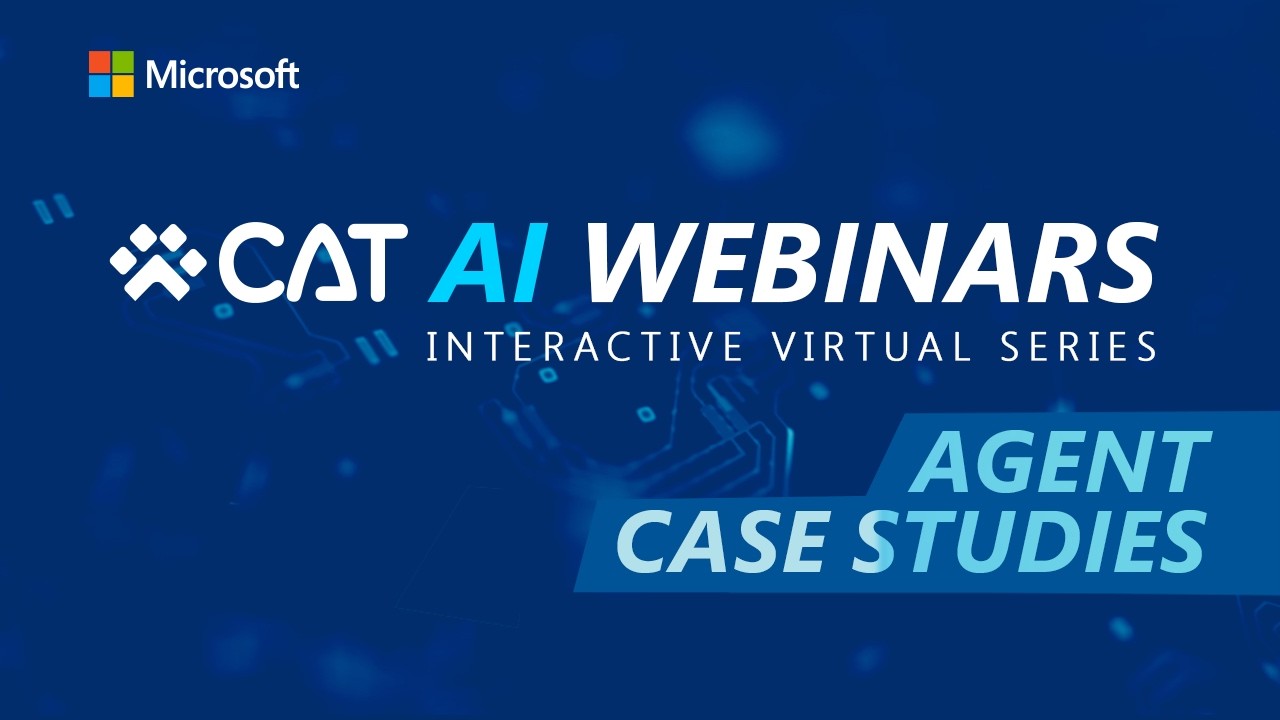 Microsoft

CAT AI WEBINARS
INTERACTIVE VIRTUAL SERIES

AGENT
CASE STUDIES